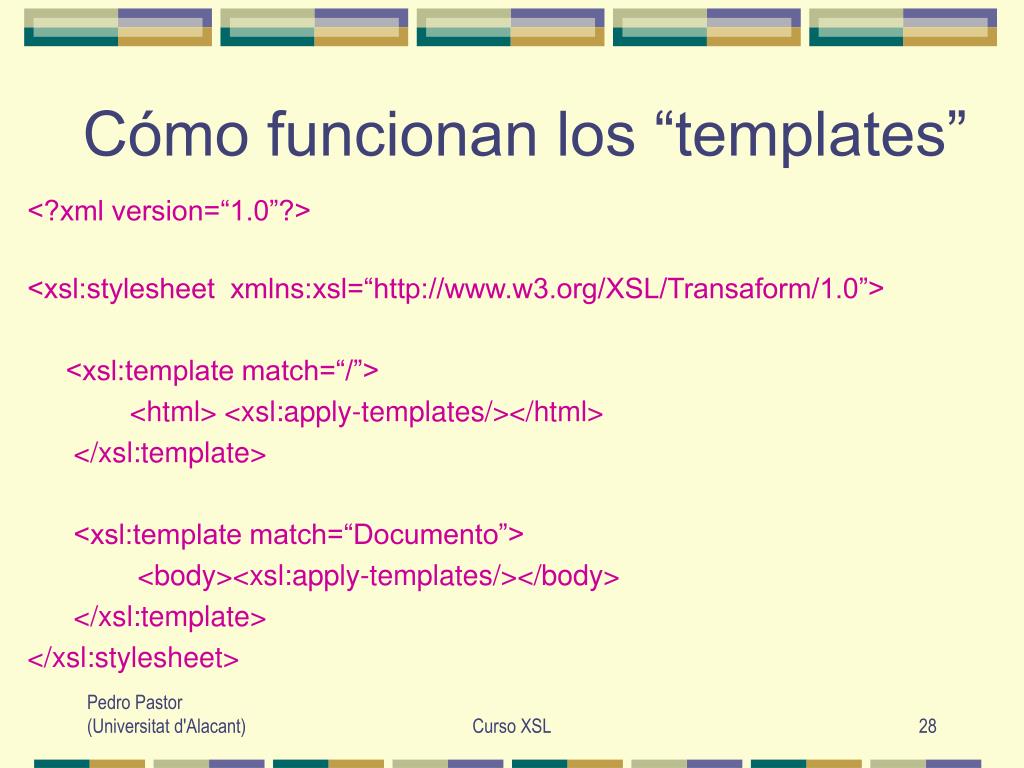 Cómo funcionan los “templates”

<?xml version=“1.0”?>

<xsl:stylesheet  xmlns:xsl=“http://www.w3.org/XSL/Transaform/1.0”>

<xsl:template match=“/”>
<html> <xsl:apply-templates/></html>
</xsl:template>

<xsl:template match=“Documento”>
<body><xsl:apply-templates/></body>
</xsl:template>
</xsl:stylesheet>

Pedro Pastor
(Universitat d'Alacant)

Curso XSL

28